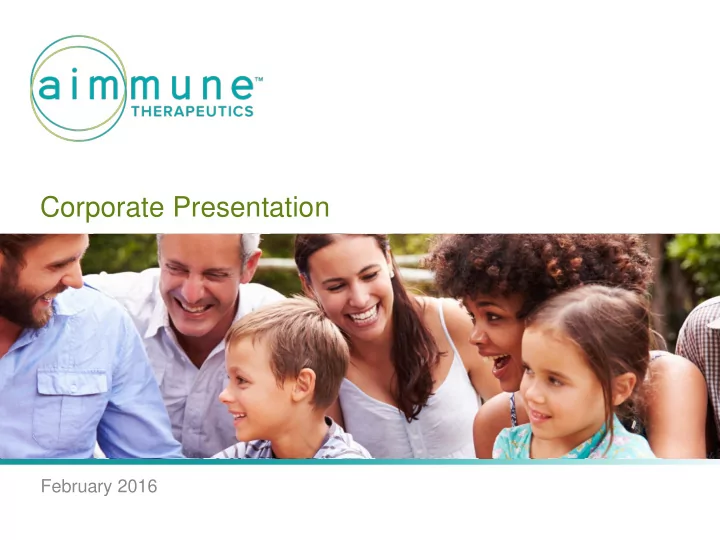 aimmune™
THERAPEUTICS

Corporate Presentation

February 2016